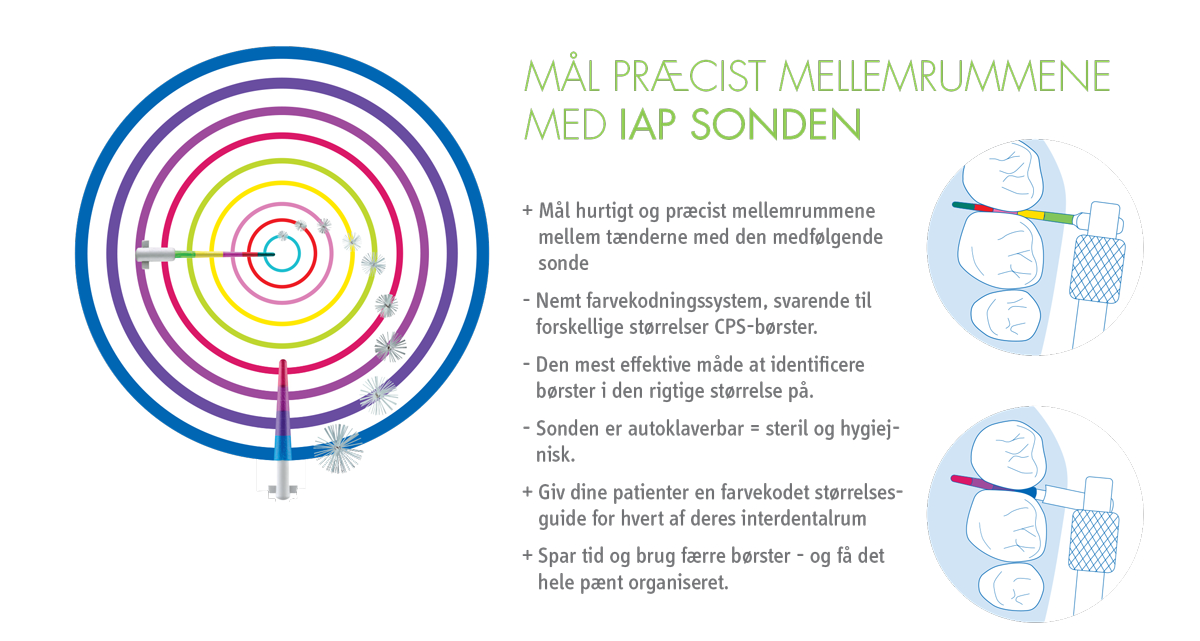 MÅL PRÆCIST MELLEMRUMMENE MED IAP SONDEN

+ Mål hurtigt og præcist mellemrummene mellem tænderne med den medfølgende sonde

- Nemt farvekodningssystem, svarende til forskellige størrelser CPS-børster.

- Den mest effektive måde at identificere børster i den rigtige størrelse på.

- Sonden er autoklaverbar = steril og hygiejnisk.

+ Giv dine patienter en farvekodet størrelsesguide for hvert af deres interdentalrum

+ Spar tid og brug færre børster - og få det hele pænt organiseret.